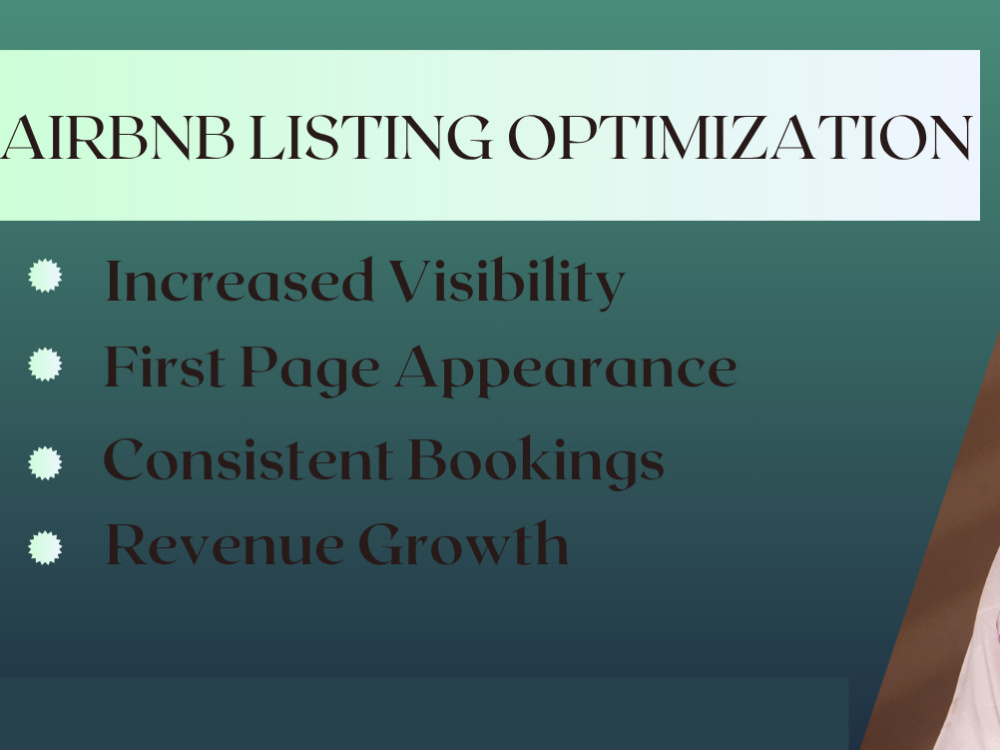 AIRBNB LISTING OPTIMIZATION

• Increased Visibility
• First Page Appearance
• Consistent Bookings
• Revenue Growth